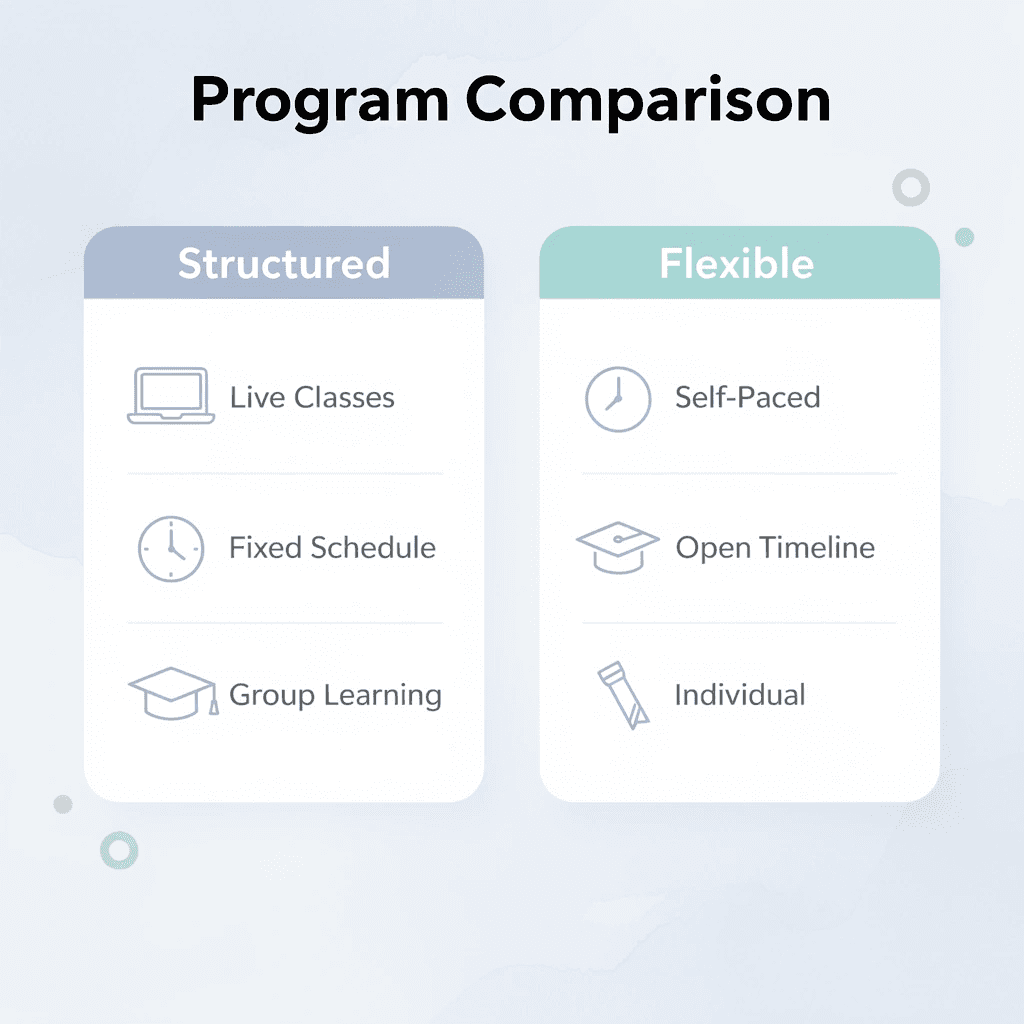 Program Comparison

Structured

Live Classes

Fixed Schedule

Group Learning

Flexible

Self-Paced

Open Timeline

Individual